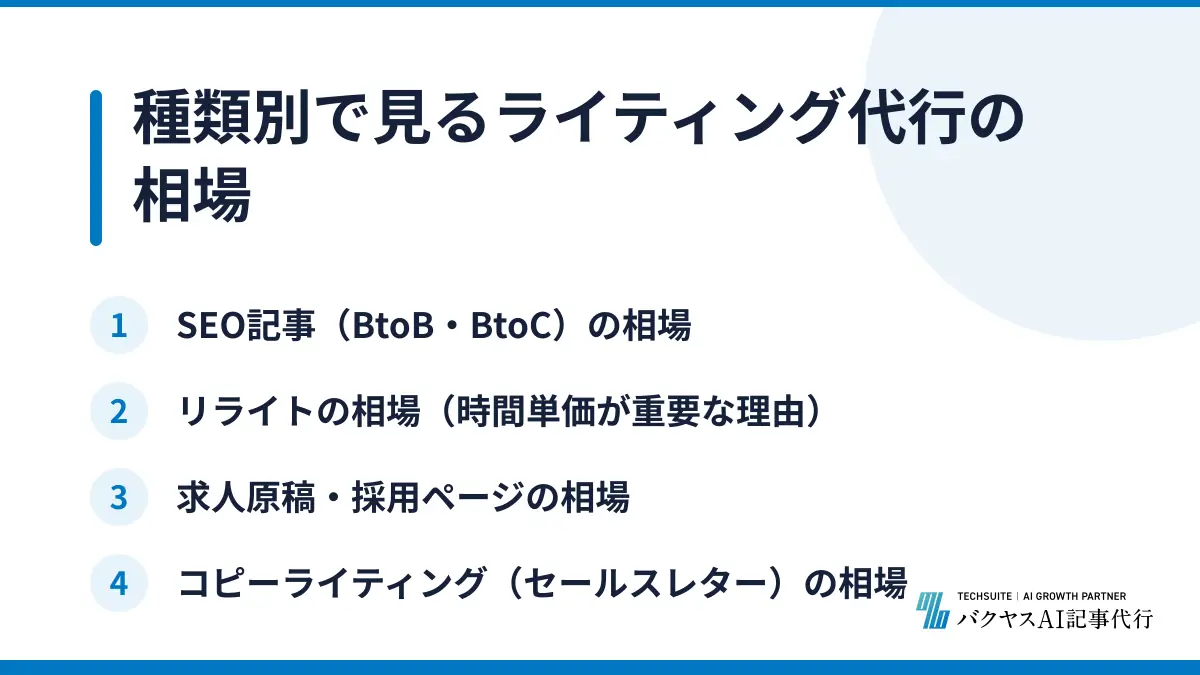 種類別で見るライティング代行の相場

1 SEO記事（BtoB・BtoC）の相場

2 リライトの相場（時間単価が重要な理由）

3 求人原稿・採用ページの相場

4 コピーライティング（セールスレター）の相場

TECHSUITE | AI GROWTH PARTNER
バクヤスAI記事代行